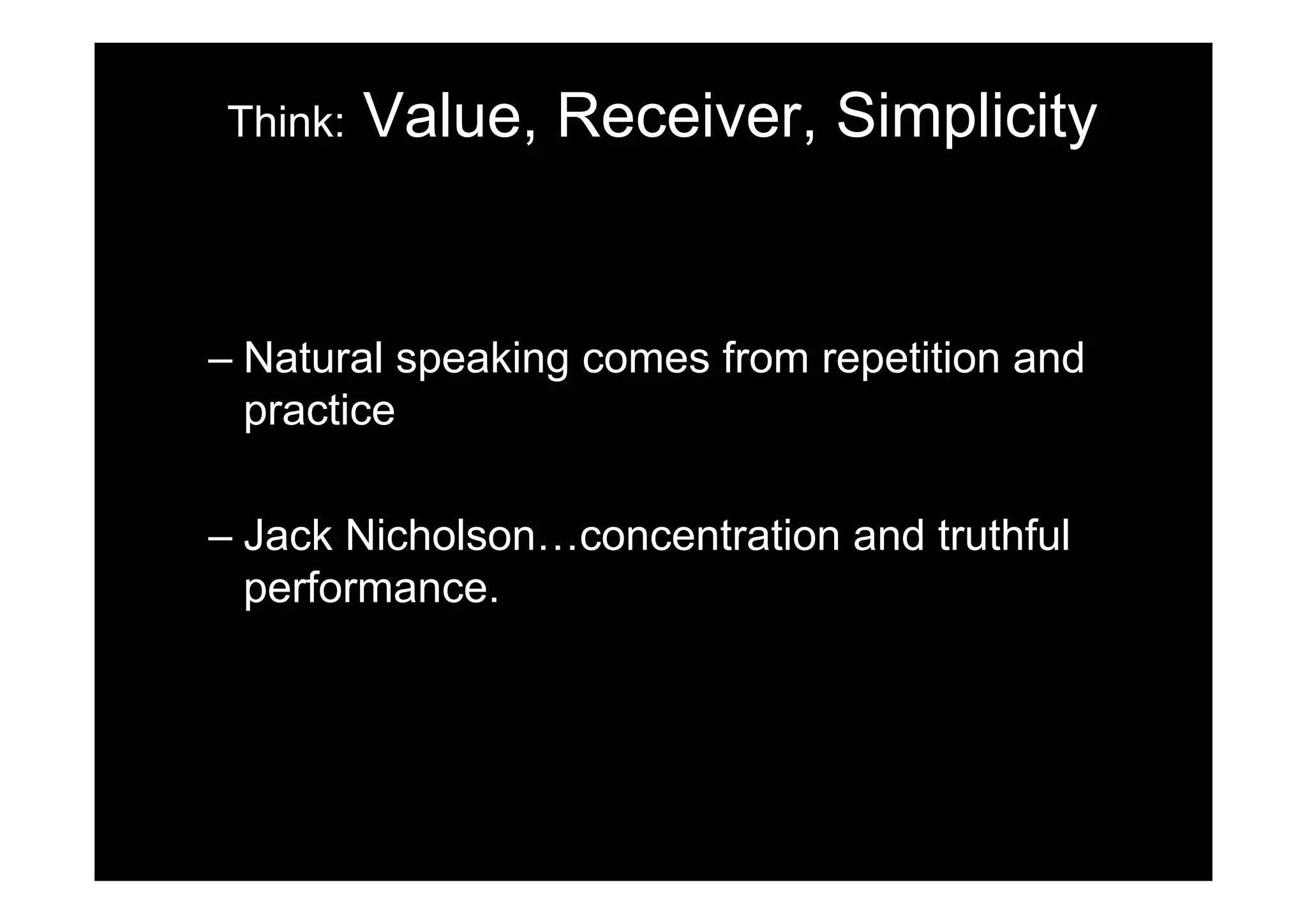 Think: Value, Receiver, Simplicity

– Natural speaking comes from repetition and practice

– Jack Nicholson…concentration and truthful performance.